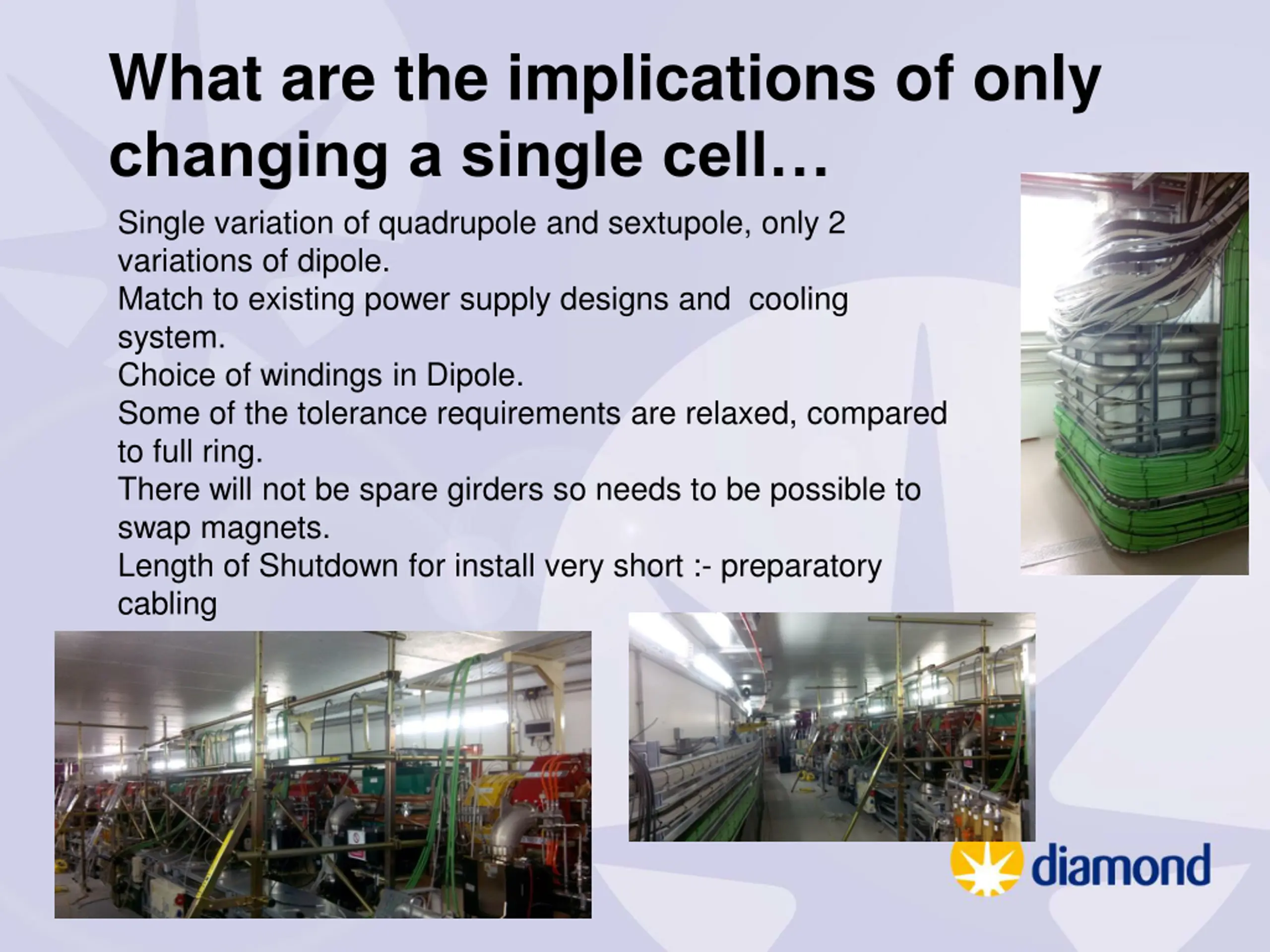 What are the implications of only changing a single cell…

Single variation of quadrupole and sextupole, only 2 variations of dipole.
Match to existing power supply designs and cooling system.
Choice of windings in Dipole.
Some of the tolerance requirements are relaxed, compared to full ring.
There will not be spare girders so needs to be possible to swap magnets.
Length of Shutdown for install very short :- preparatory cabling

diamond